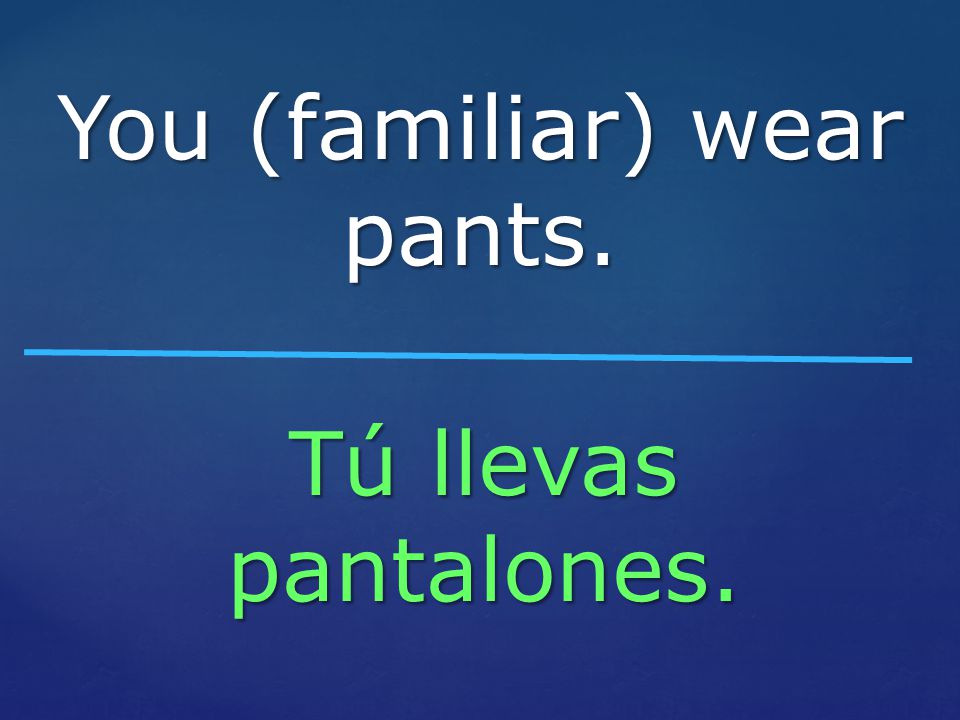 You (familiar) wear pants.

Tú llevas pantalones.